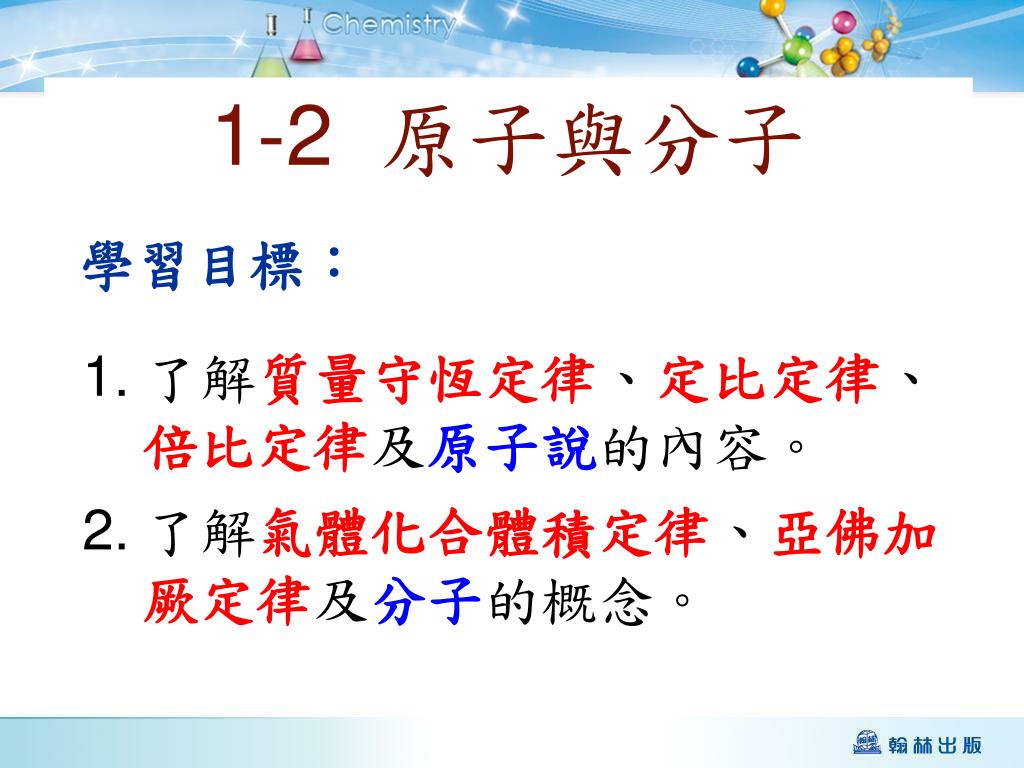 Chemistry

1-2 原子與分子

學習目標：

1. 了解質量守恆定律、定比定律、倍比定律及原子說的內容。

2. 了解氣體化合體積定律、亞佛加厥定律及分子的概念。

翰林出版